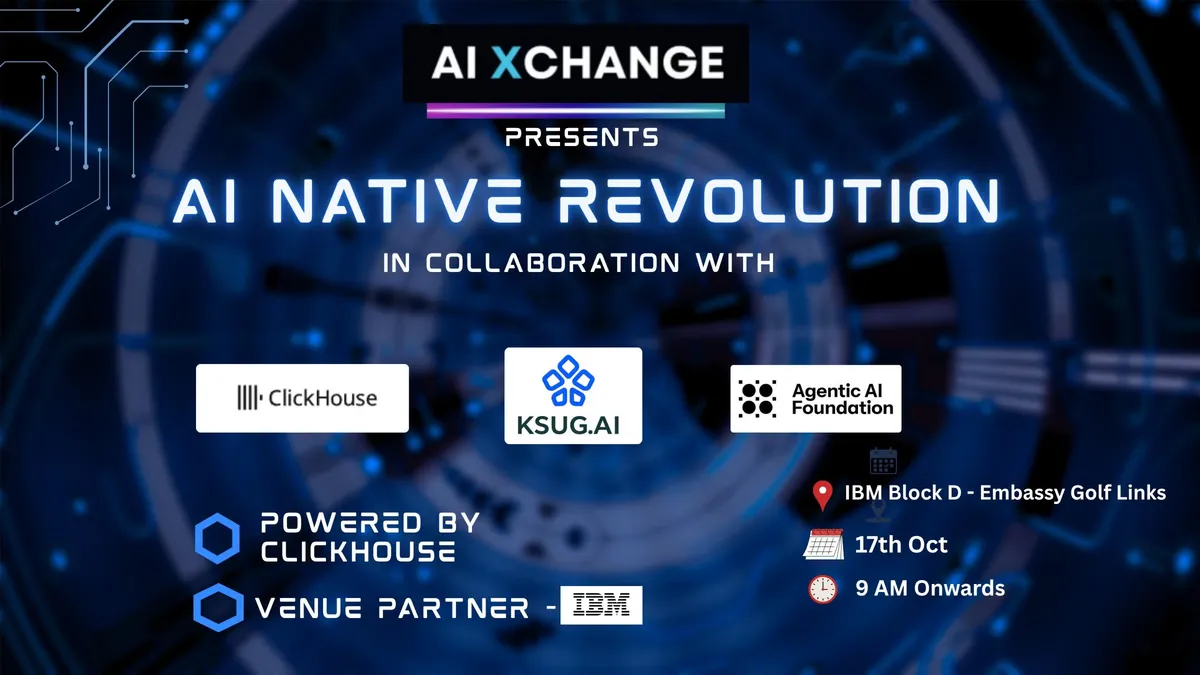 AI XCHANGE

PRESENTS

AI NATIVE REVOLUTION

IN COLLABORATION WITH

ClickHouse

KSUG.AI

Agentic AI Foundation

POWERED BY CLICKHOUSE

VENUE PARTNER - IBM

IBM Block D - Embassy Golf Links

17th Oct

9 AM Onwards